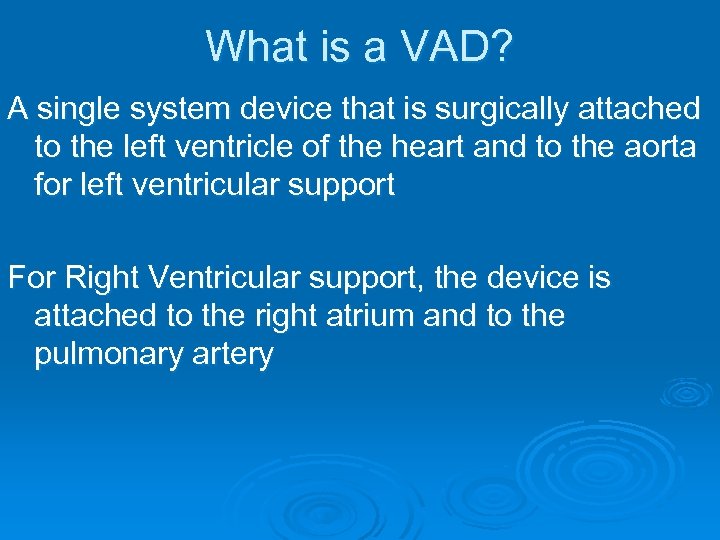 What is a VAD?

A single system device that is surgically attached to the left ventricle of the heart and to the aorta for left ventricular support

For Right Ventricular support, the device is attached to the right atrium and to the pulmonary artery